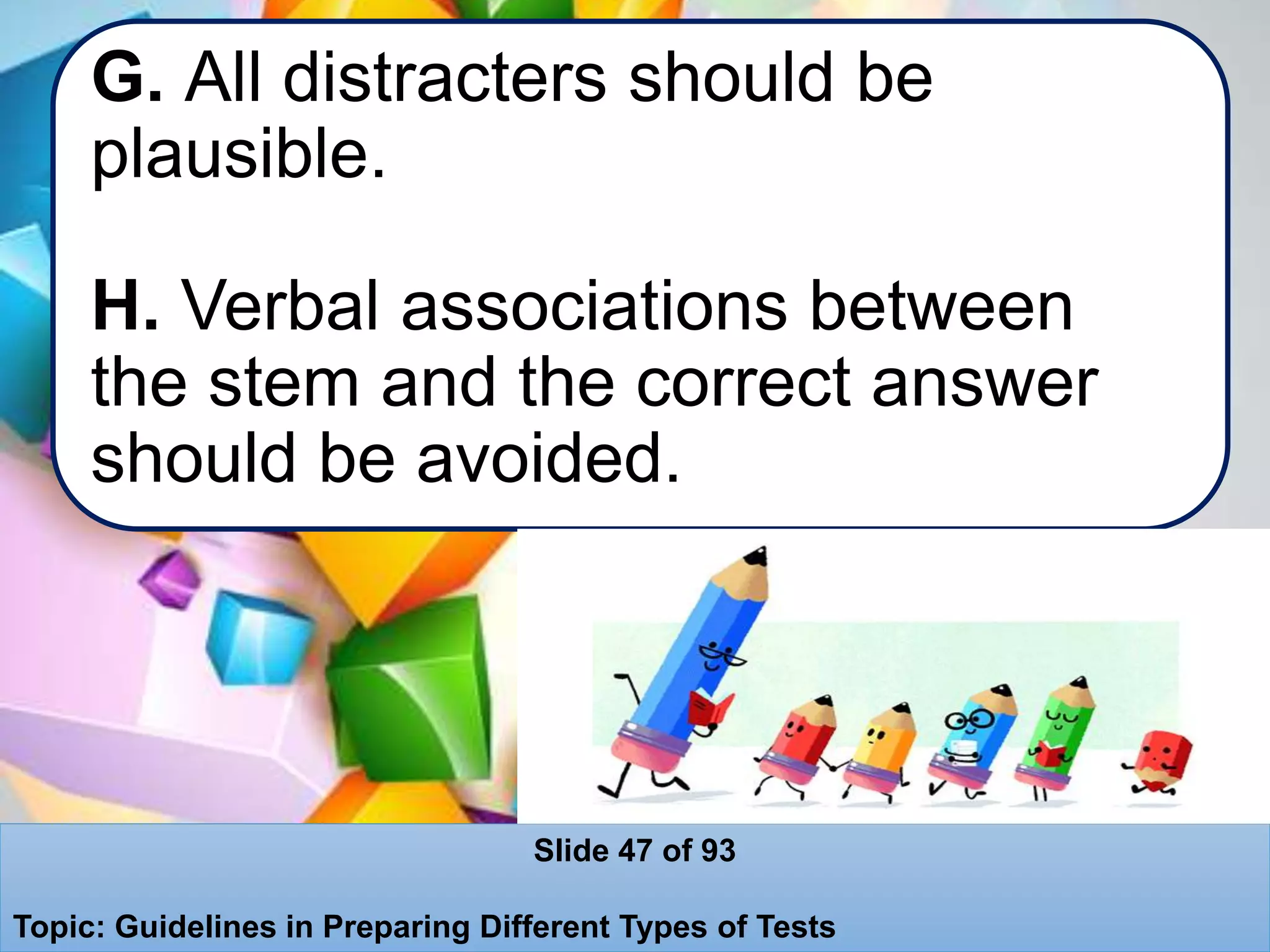 G. All distracters should be plausible.

H. Verbal associations between the stem and the correct answer should be avoided.

Slide 47 of 93

Topic: Guidelines in Preparing Different Types of Tests